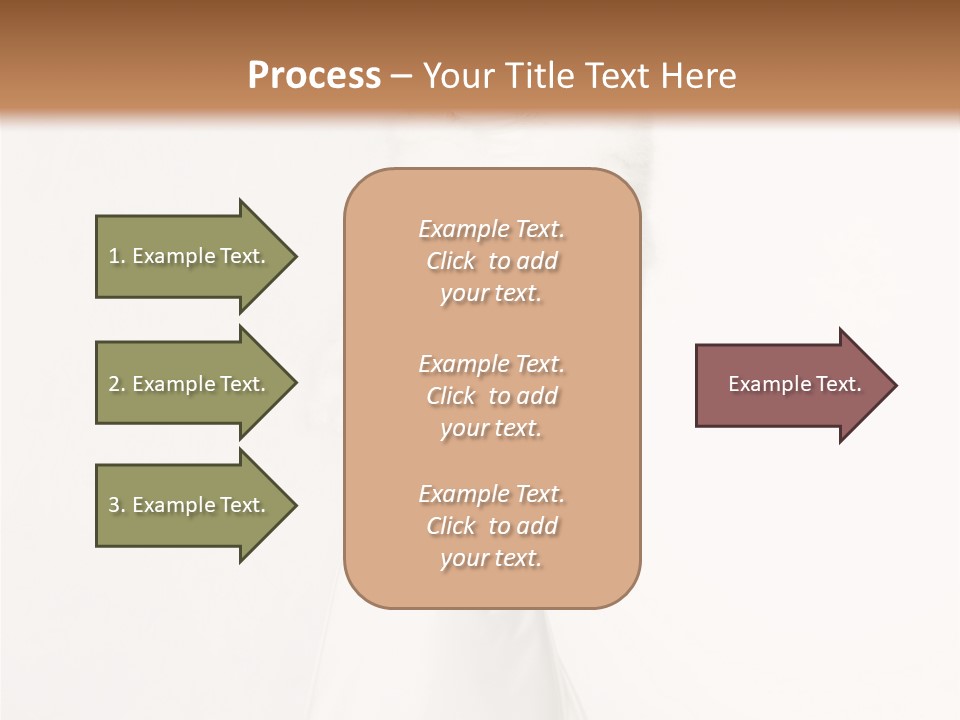 Process – Your Title Text Here

1. Example Text.

2. Example Text.

3. Example Text.

Example Text. Click to add your text.

Example Text. Click to add your text.

Example Text. Click to add your text.

Example Text.